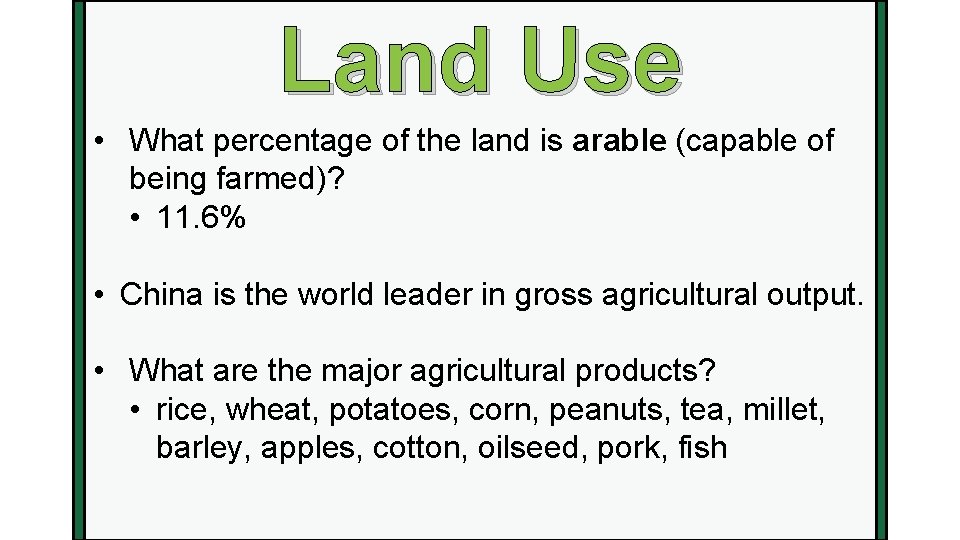 Land Use

• What percentage of the land is arable (capable of being farmed)?
• 11.6%

• China is the world leader in gross agricultural output.

• What are the major agricultural products?
• rice, wheat, potatoes, corn, peanuts, tea, millet, barley, apples, cotton, oilseed, pork, fish